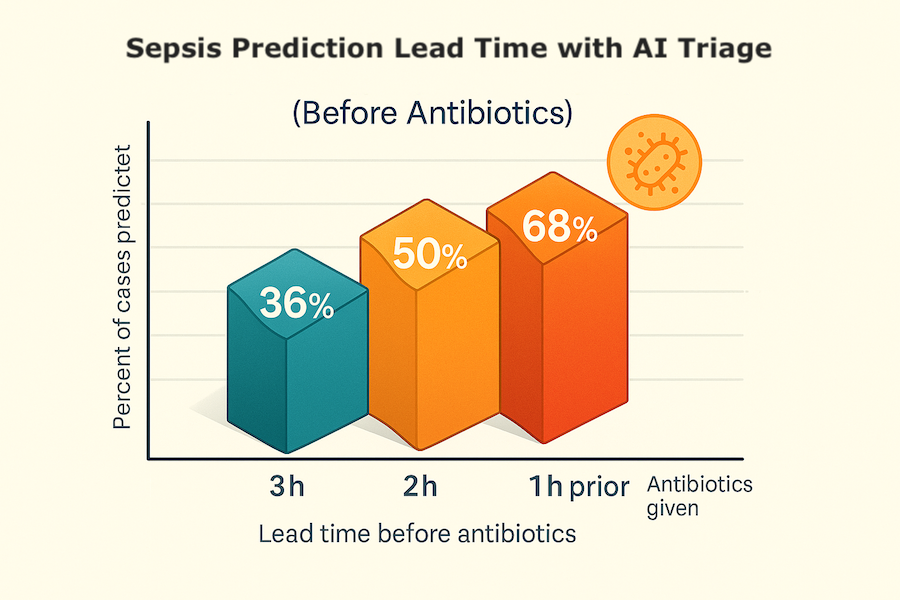 Sepsis Prediction Lead Time with AI Triage

(Before Antibiotics)

Percent of cases predictet

36%

50%

68%

3h

2h

1h prior

Antibiotics given

Lead time before antibiotics